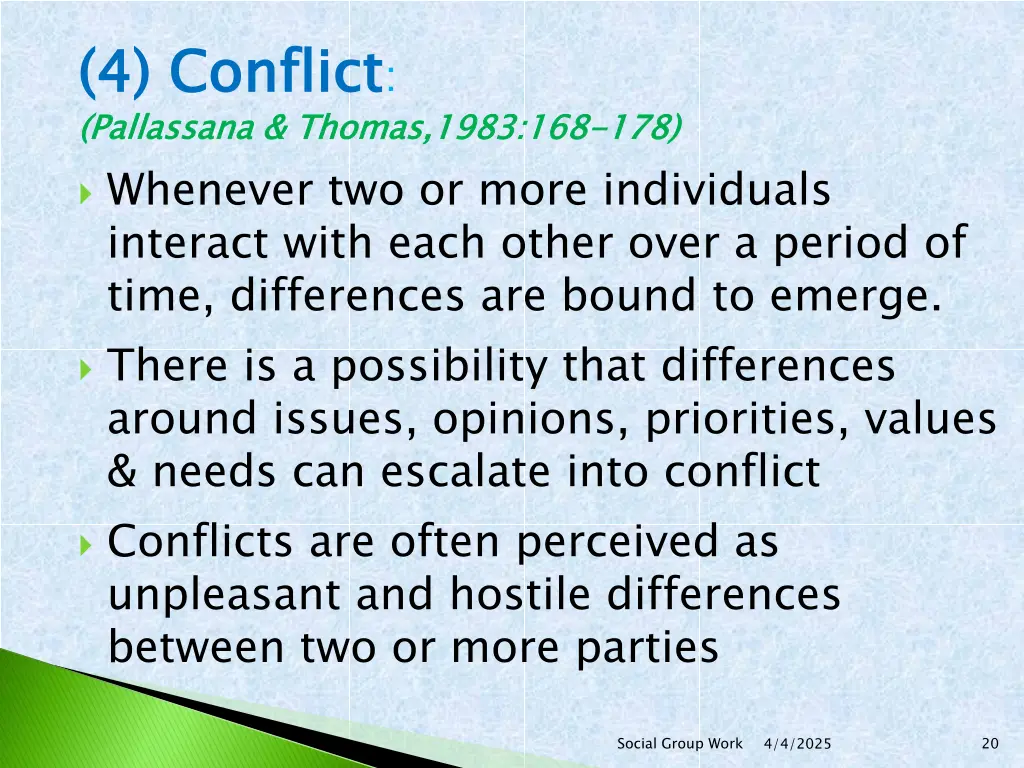 (4) Conflict:
(Pallassana & Thomas,1983:168-178)

Whenever two or more individuals interact with each other over a period of time, differences are bound to emerge.

There is a possibility that differences around issues, opinions, priorities, values & needs can escalate into conflict

Conflicts are often perceived as unpleasant and hostile differences between two or more parties

Social Group Work 4/4/2025 20